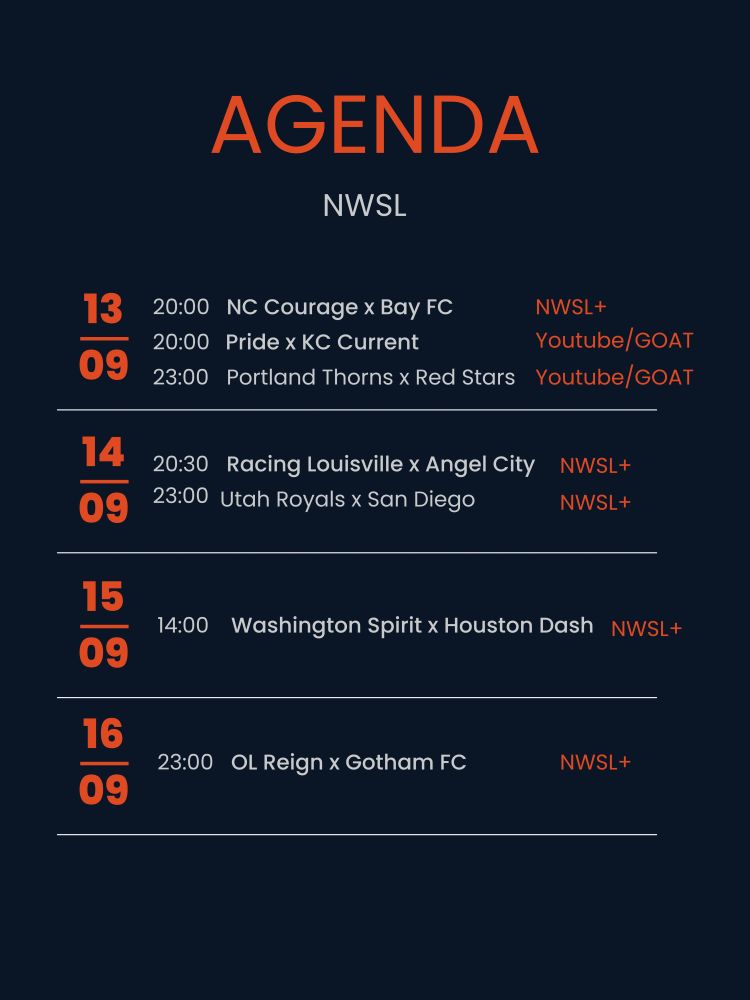 AGENDA

NWSL

13
09

20:00 NC Courage x Bay FC NWSL+
20:00 Pride x KC Current Youtube/GOAT
23:00 Portland Thorns x Red Stars Youtube/GOAT

14
09

20:30 Racing Louisville x Angel City NWSL+
23:00 Utah Royals x San Diego NWSL+

15
09

14:00 Washington Spirit x Houston Dash NWSL+

16
09

23:00 OL Reign x Gotham FC NWSL+